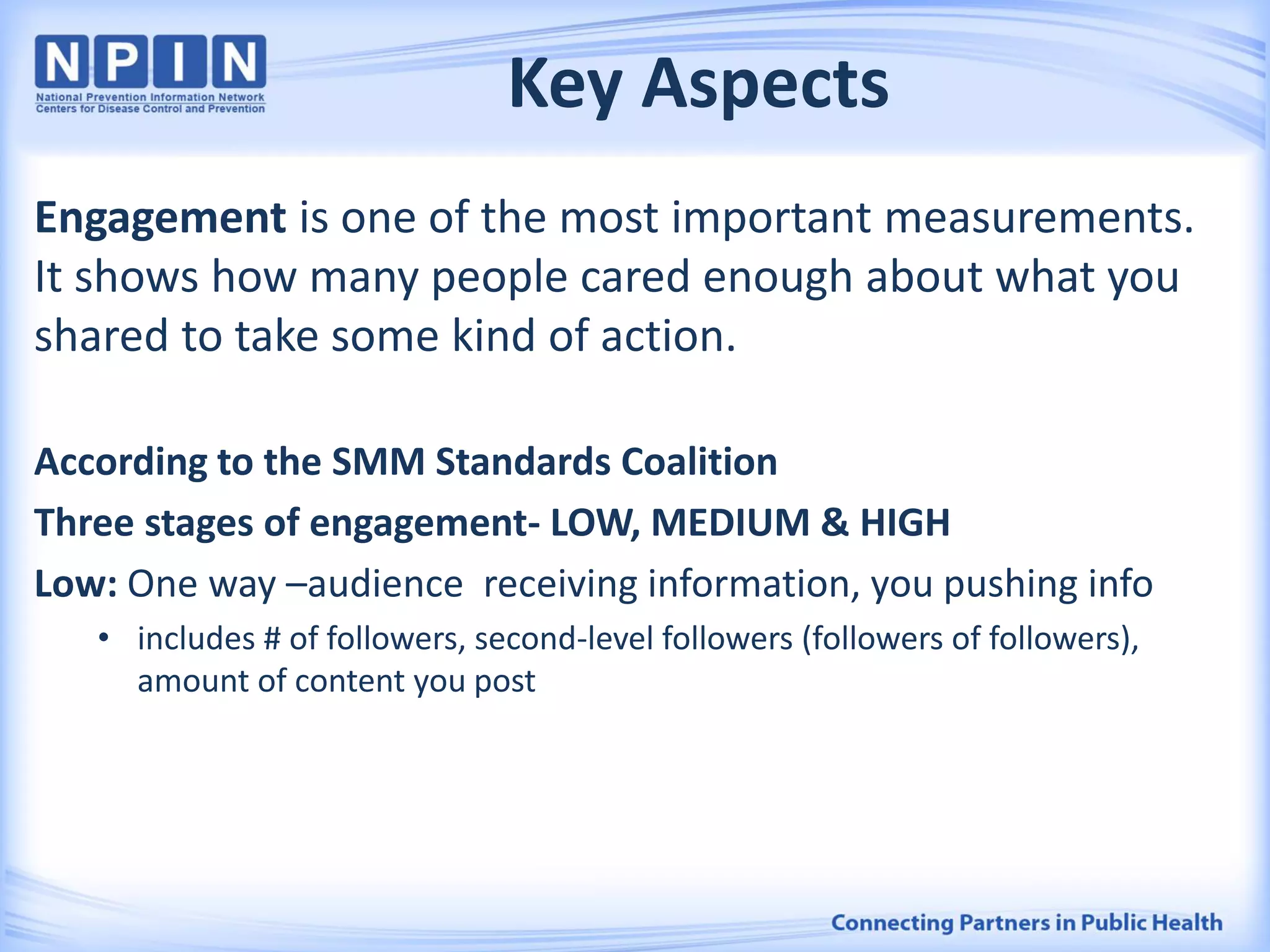 NPIN
National Prevention Information Network
Centers for Disease Control and Prevention

Key Aspects

Engagement is one of the most important measurements. It shows how many people cared enough about what you shared to take some kind of action.

According to the SMM Standards Coalition

Three stages of engagement- LOW, MEDIUM & HIGH

Low: One way –audience receiving information, you pushing info

• includes # of followers, second-level followers (followers of followers), amount of content you post

Connecting Partners in Public Health